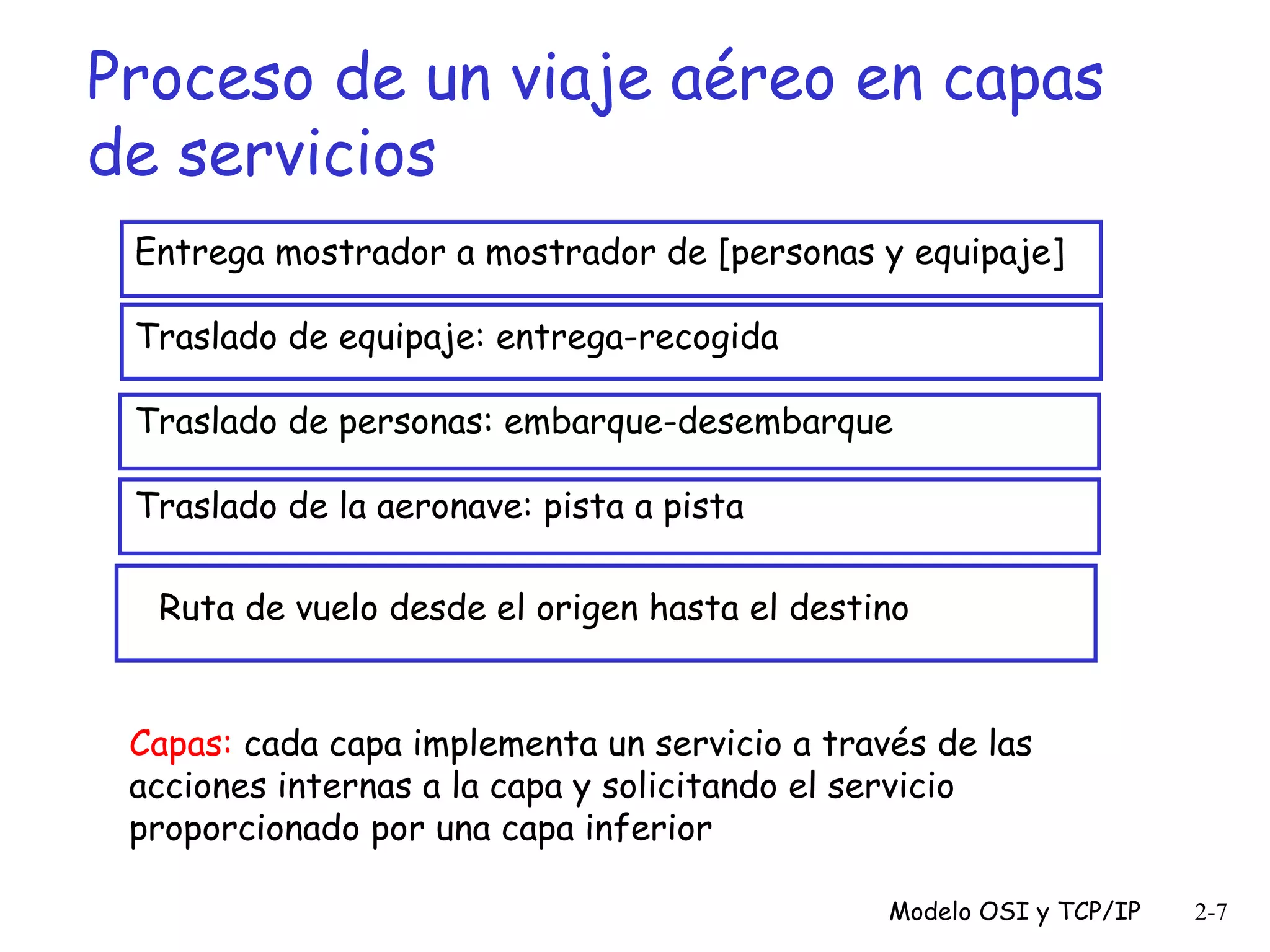 Proceso de un viaje aéreo en capas de servicios

Entrega mostrador a mostrador de [personas y equipaje]

Traslado de equipaje: entrega-recogida

Traslado de personas: embarque-desembarque

Traslado de la aeronave: pista a pista

Ruta de vuelo desde el origen hasta el destino

Capas: cada capa implementa un servicio a través de las acciones internas a la capa y solicitando el servicio proporcionado por una capa inferior

Modelo OSI y TCP/IP 2-7